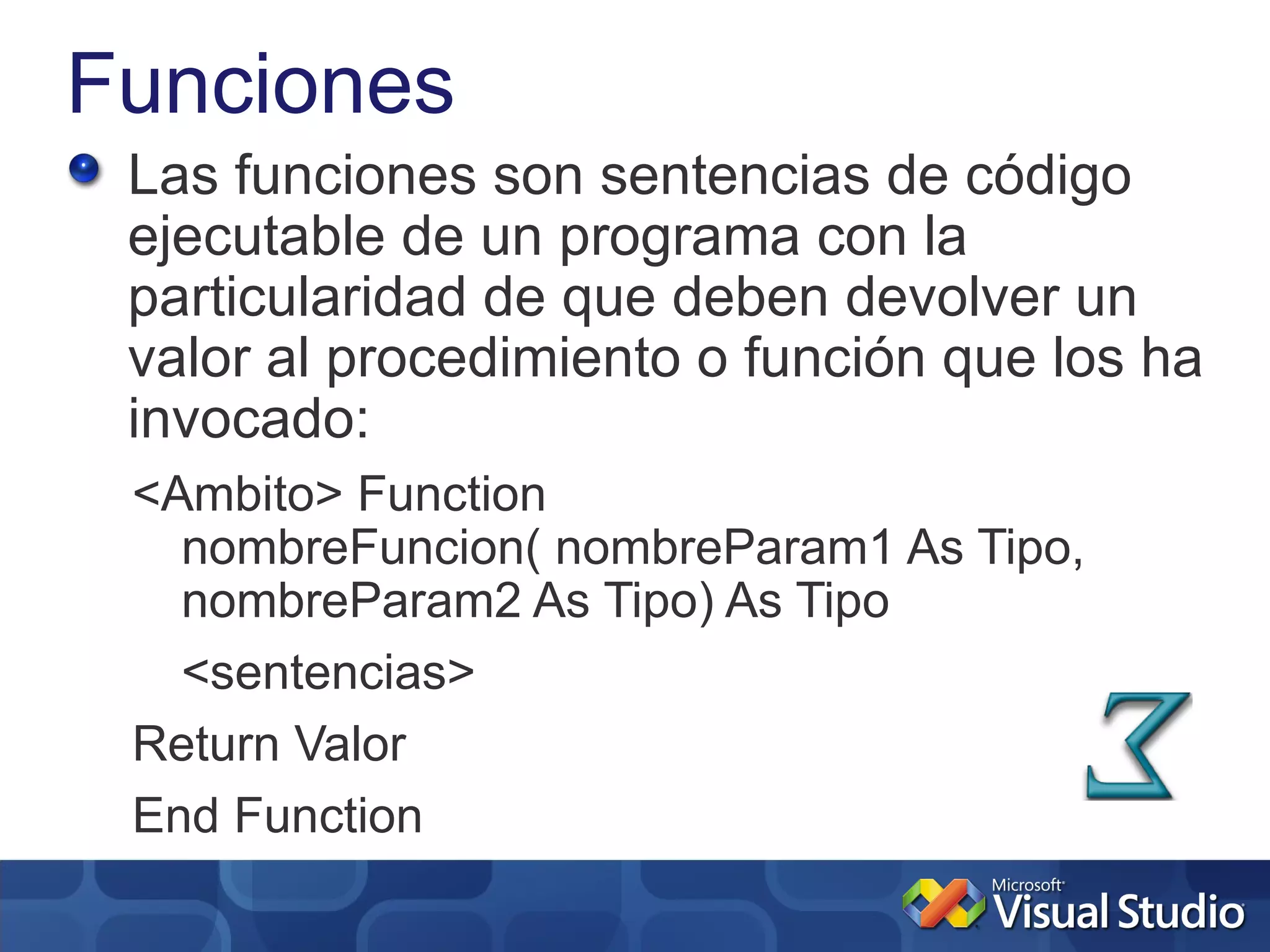 Funciones

Las funciones son sentencias de código ejecutable de un programa con la particularidad de que deben devolver un valor al procedimiento o función que los ha invocado:

<Ambito> Function nombreFuncion( nombreParam1 As Tipo, nombreParam2 As Tipo) As Tipo

<sentencias>

Return Valor

End Function

Microsoft Visual Studio